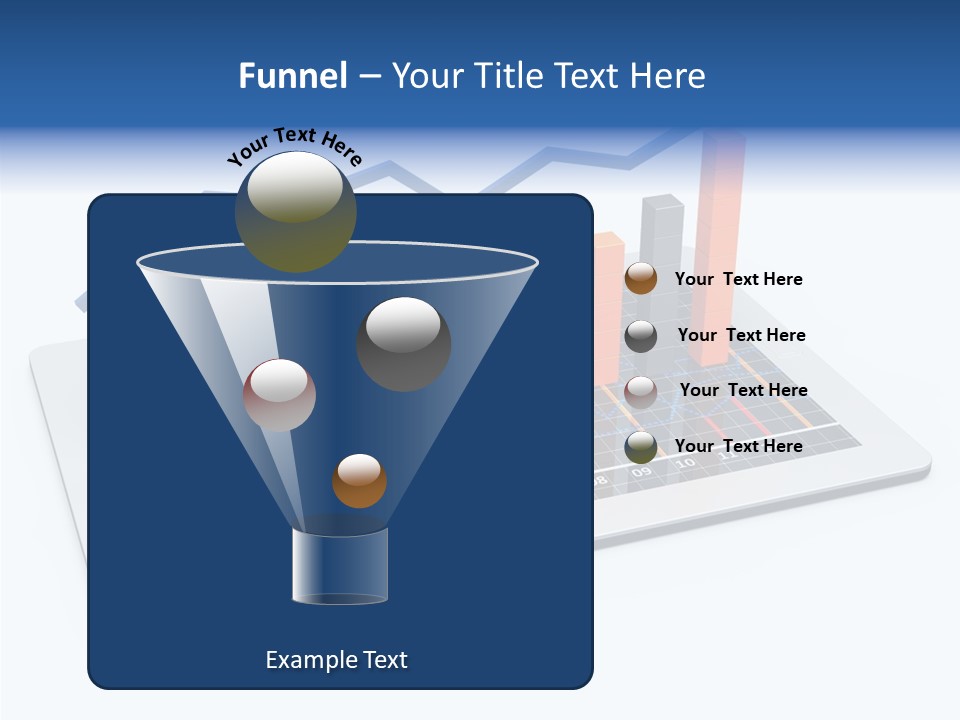 Funnel – Your Title Text Here

Your Text Here

Your Text Here

Your Text Here

Your Text Here

Your Text Here

08 09 10

Example Text